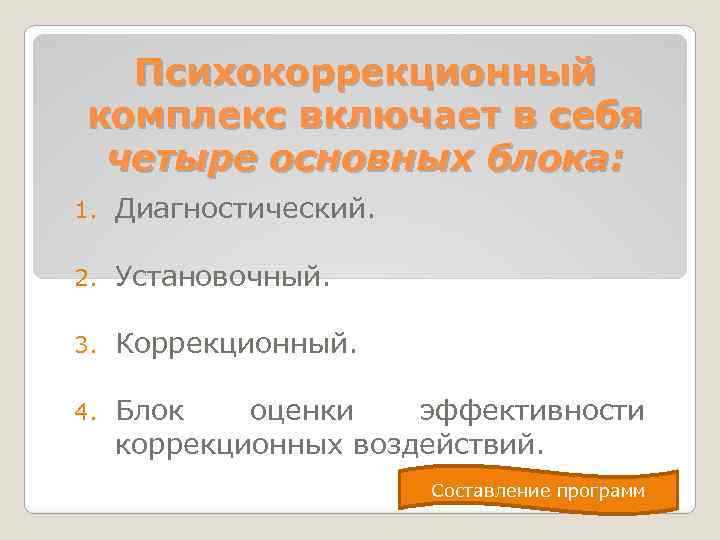 Психокоррекционный комплекс включает в себя четыре основных блока:

1. Диагностический.

2. Установочный.

3. Коррекционный.

4. Блок оценки эффективности коррекционных воздействий.

Составление программ